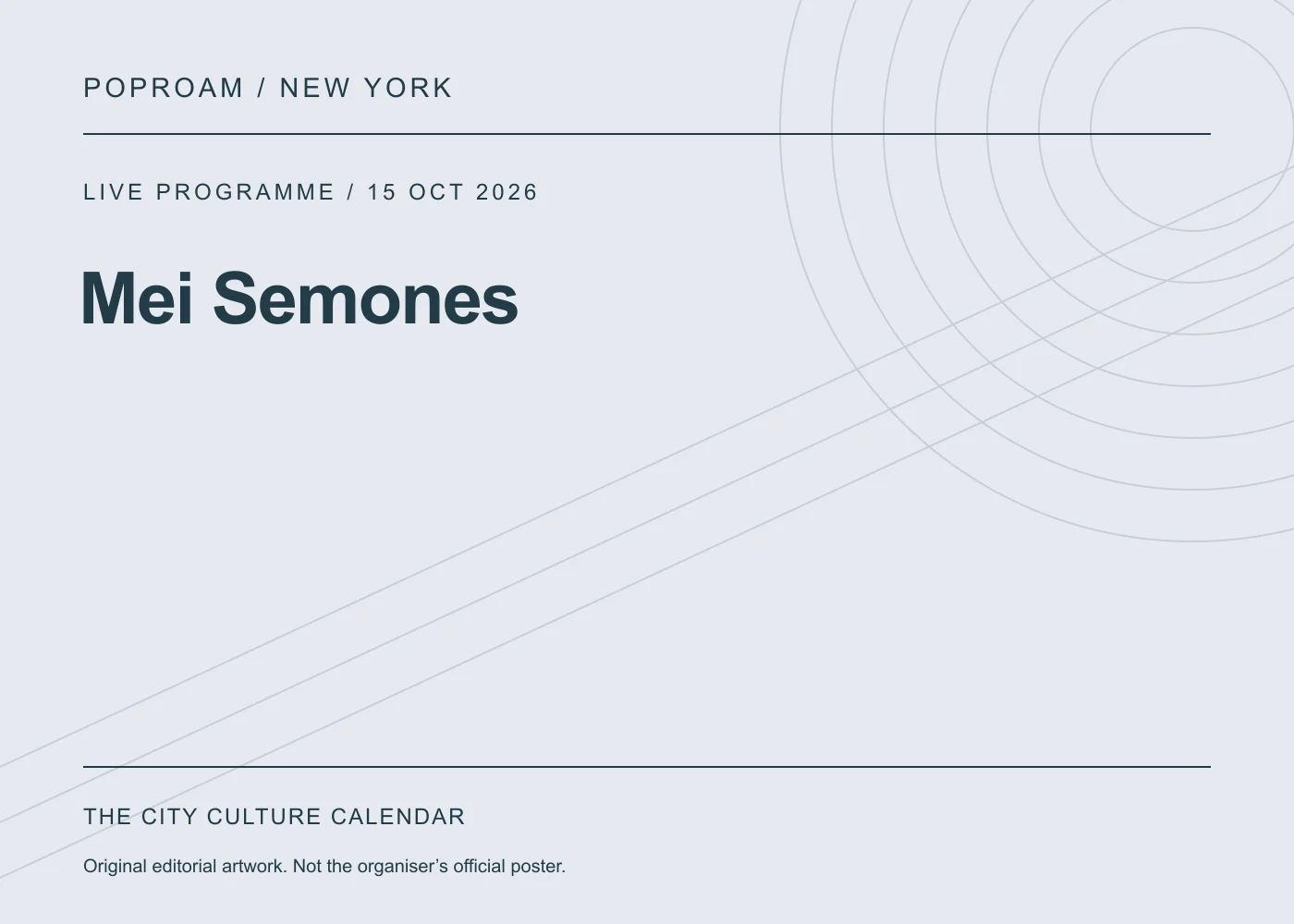 POPROAM / NEW YORK

LIVE PROGRAMME / 15 OCT 2026

Mei Semones

THE CITY CULTURE CALENDAR

Original editorial artwork. Not the organiser’s official poster.